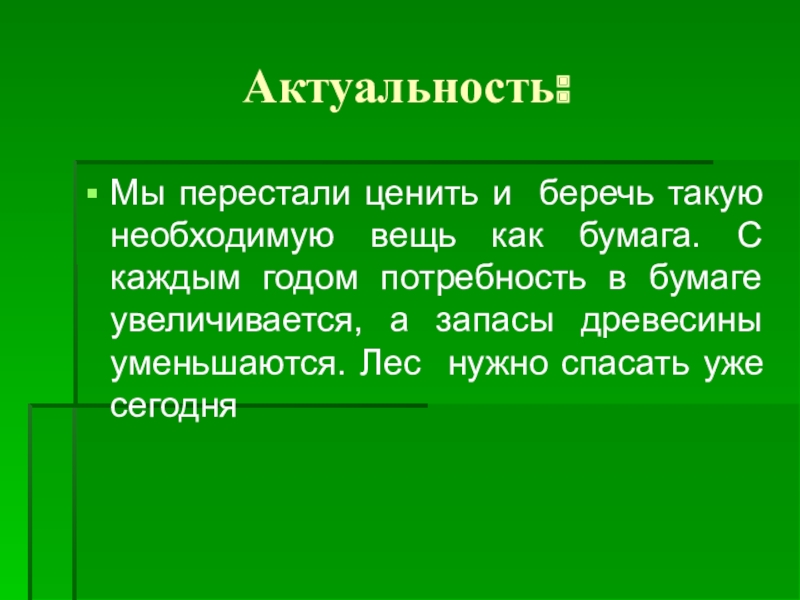 Актуальность:

Мы перестали ценить и беречь такую необходимую вещь как бумага. С каждым годом потребность в бумаге увеличивается, а запасы древесины уменьшаются. Лес нужно спасать уже сегодня